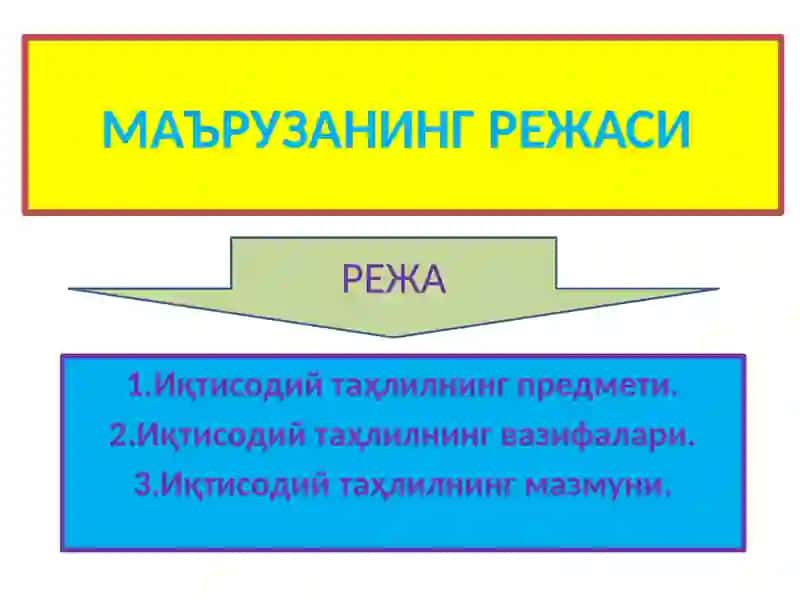 МАЪРУЗАНИНГ РЕЖАСИ

РЕЖА

1.Иқтисодий таҳлилнинг предмети.
2.Иқтисодий таҳлилнинг вазифалари.
3.Иқтисодий таҳлилнинг мазмуни.